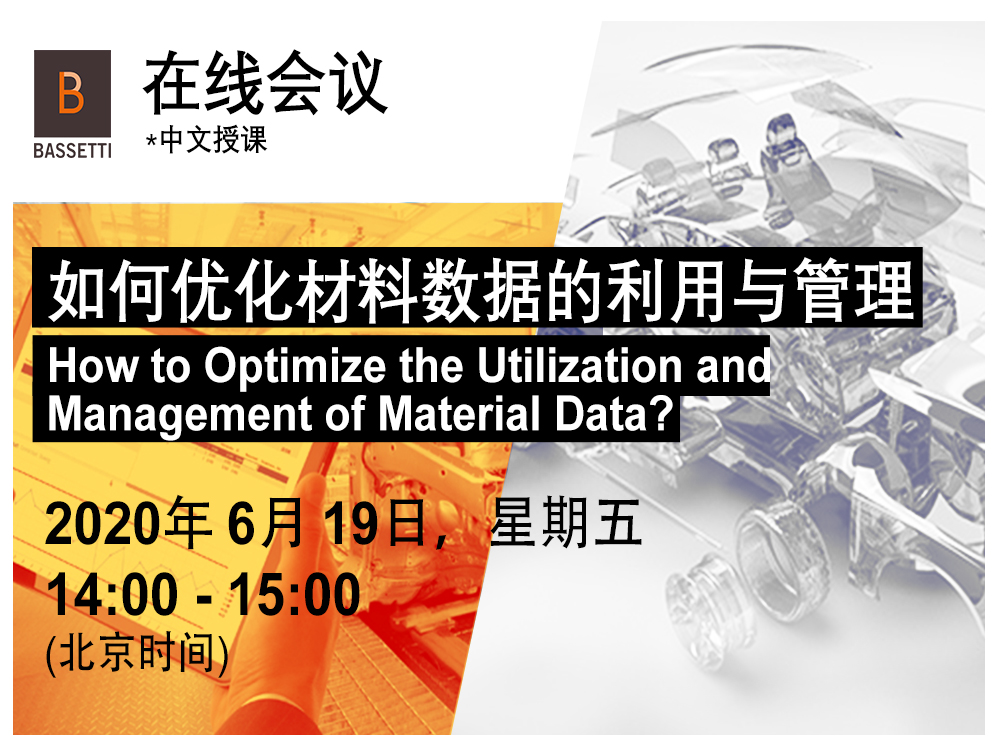 B
BASSETTI

在线会议
*中文授课

如何优化材料数据的利用与管理
How to Optimize the Utilization and Management of Material Data?

2020年 6月 19日，星期五
14:00 - 15:00
(北京时间)